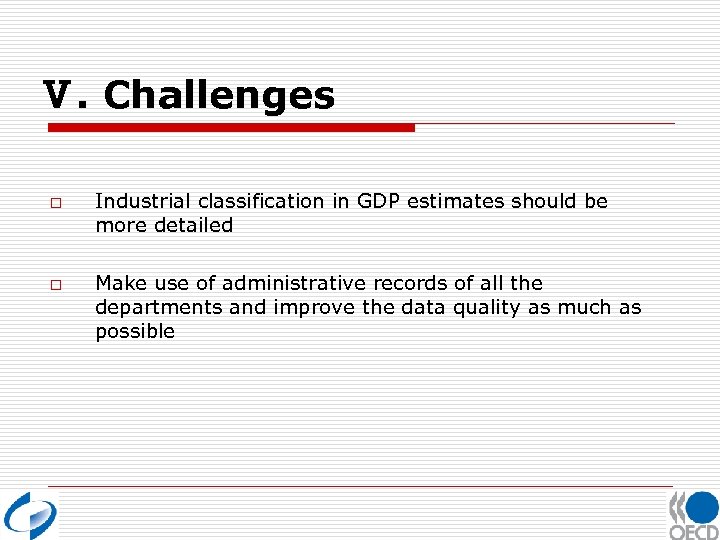 V. Challenges

□ Industrial classification in GDP estimates should be more detailed

□ Make use of administrative records of all the departments and improve the data quality as much as possible

OECD